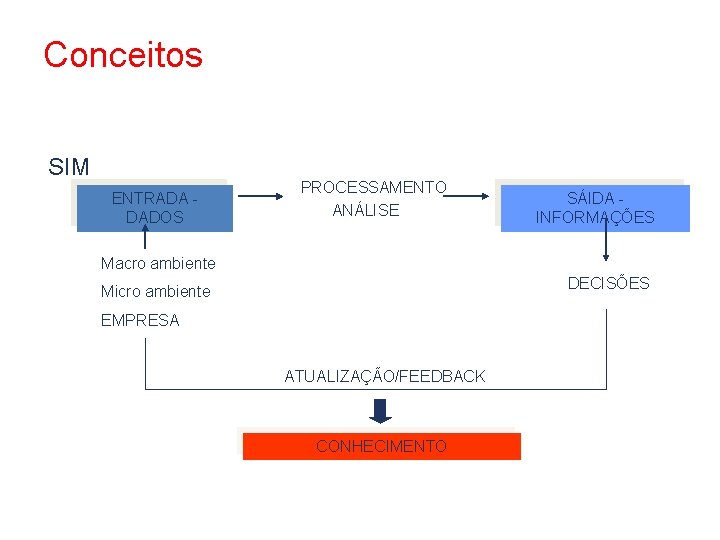 Conceitos

SIM

ENTRADA - DADOS

PROCESSAMENTO
ANÁLISE

SÁIDA - INFORMAÇÕES

Macro ambiente
Micro ambiente
EMPRESA

DECISÕES

ATUALIZAÇÃO/FEEDBACK

CONHECIMENTO